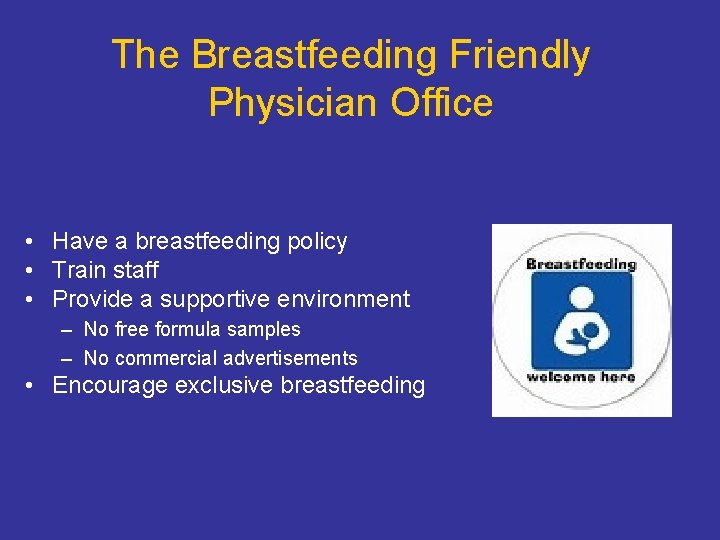 The Breastfeeding Friendly Physician Office

• Have a breastfeeding policy
• Train staff
• Provide a supportive environment
– No free formula samples
– No commercial advertisements
• Encourage exclusive breastfeeding

Breastfeeding
welcome here